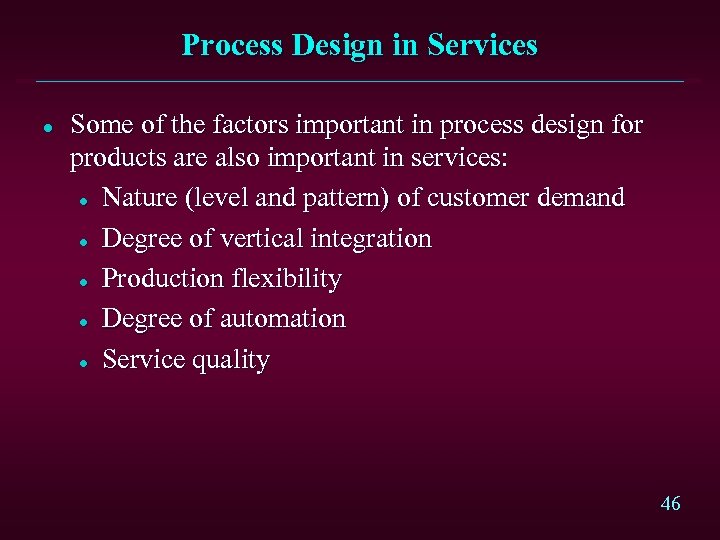 Process Design in Services

- Some of the factors important in process design for products are also important in services:
  - Nature (level and pattern) of customer demand
  - Degree of vertical integration
  - Production flexibility
  - Degree of automation
  - Service quality

46